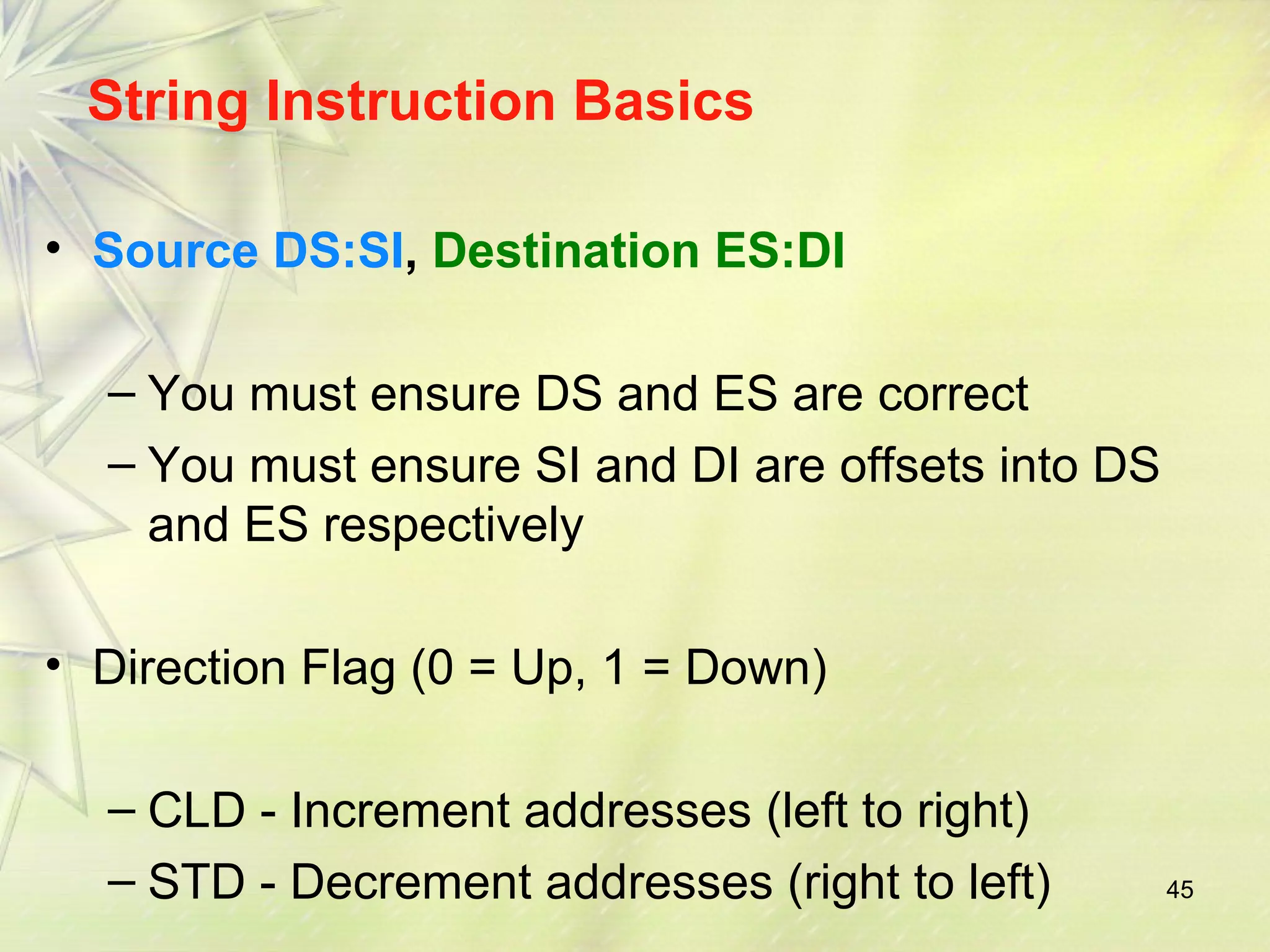 String Instruction Basics

• Source DS:SI, Destination ES:DI

– You must ensure DS and ES are correct
– You must ensure SI and DI are offsets into DS and ES respectively

• Direction Flag (0 = Up, 1 = Down)

– CLD - Increment addresses (left to right)
– STD - Decrement addresses (right to left)

45